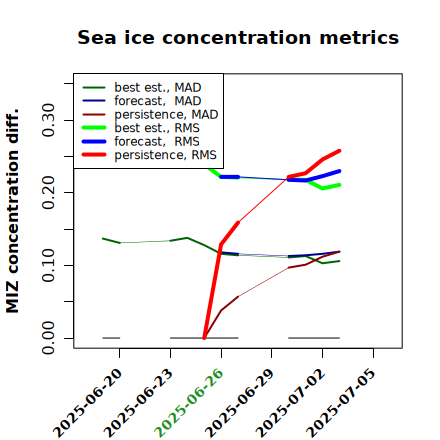 Sea ice concentration metrics

best est., MAD
forecast, MAD
persistence, MAD
best est., RMS
forecast, RMS
persistence, RMS

MIZ concentration diff.

0.00
0.10
0.20
0.30

2025-06-20
2025-06-23
2025-06-26
2025-06-29
2025-07-02
2025-07-05